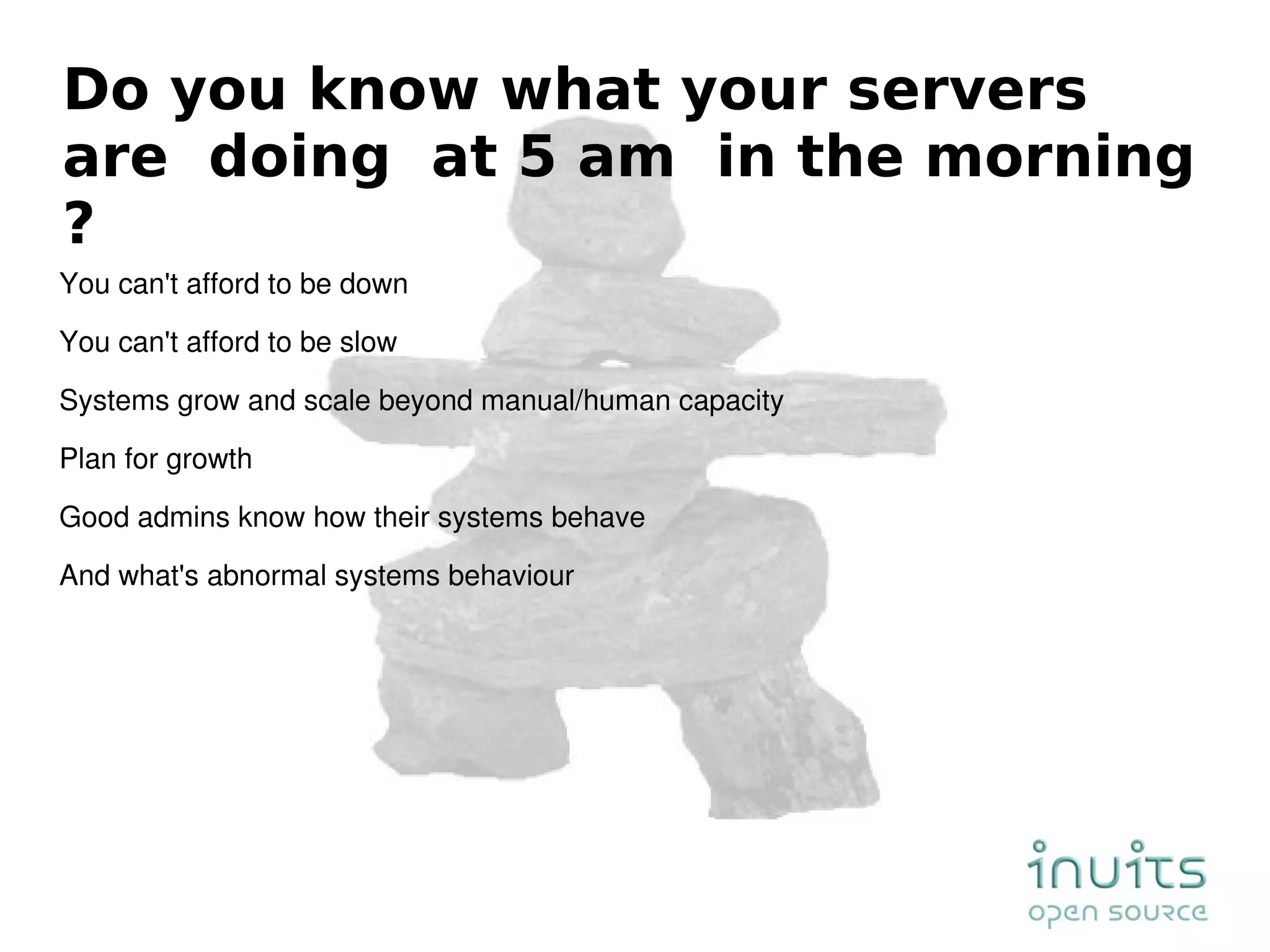 Do you know what your servers are doing at 5 am in the morning ?

You can't afford to be down

You can't afford to be slow

Systems grow and scale beyond manual/human capacity

Plan for growth

Good admins know how their systems behave

And what's abnormal systems behaviour

inuits
open source